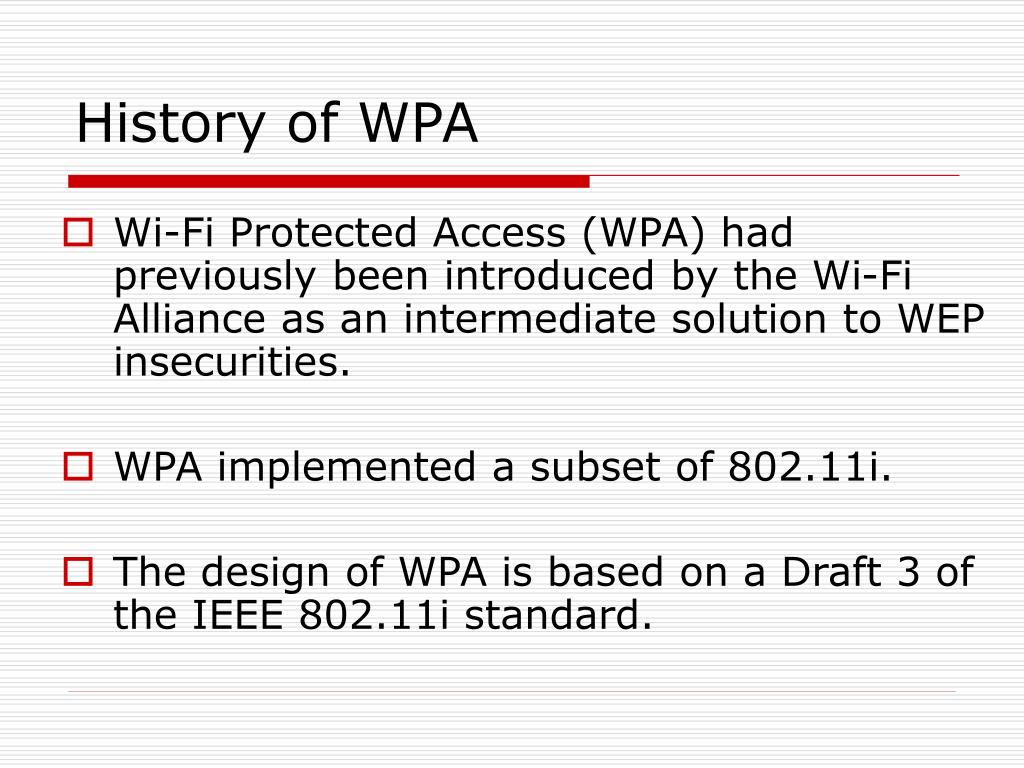 History of WPA

Wi-Fi Protected Access (WPA) had previously been introduced by the Wi-Fi Alliance as an intermediate solution to WEP insecurities.

WPA implemented a subset of 802.11i.

The design of WPA is based on a Draft 3 of the IEEE 802.11i standard.